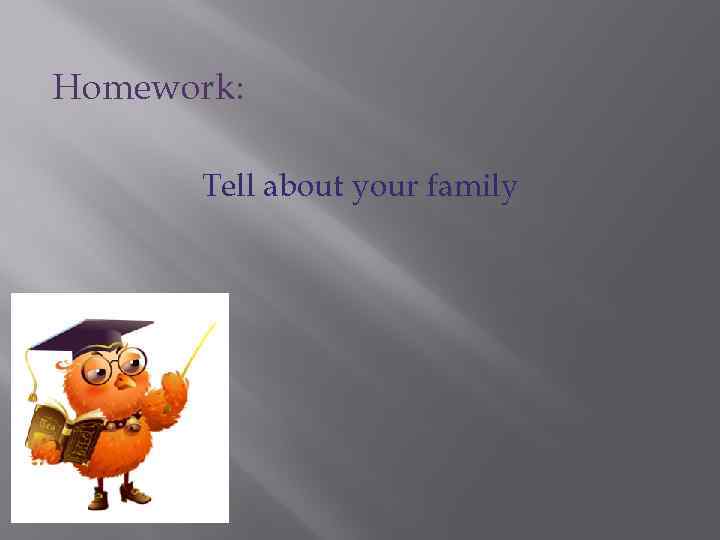 Homework:

Tell about your family